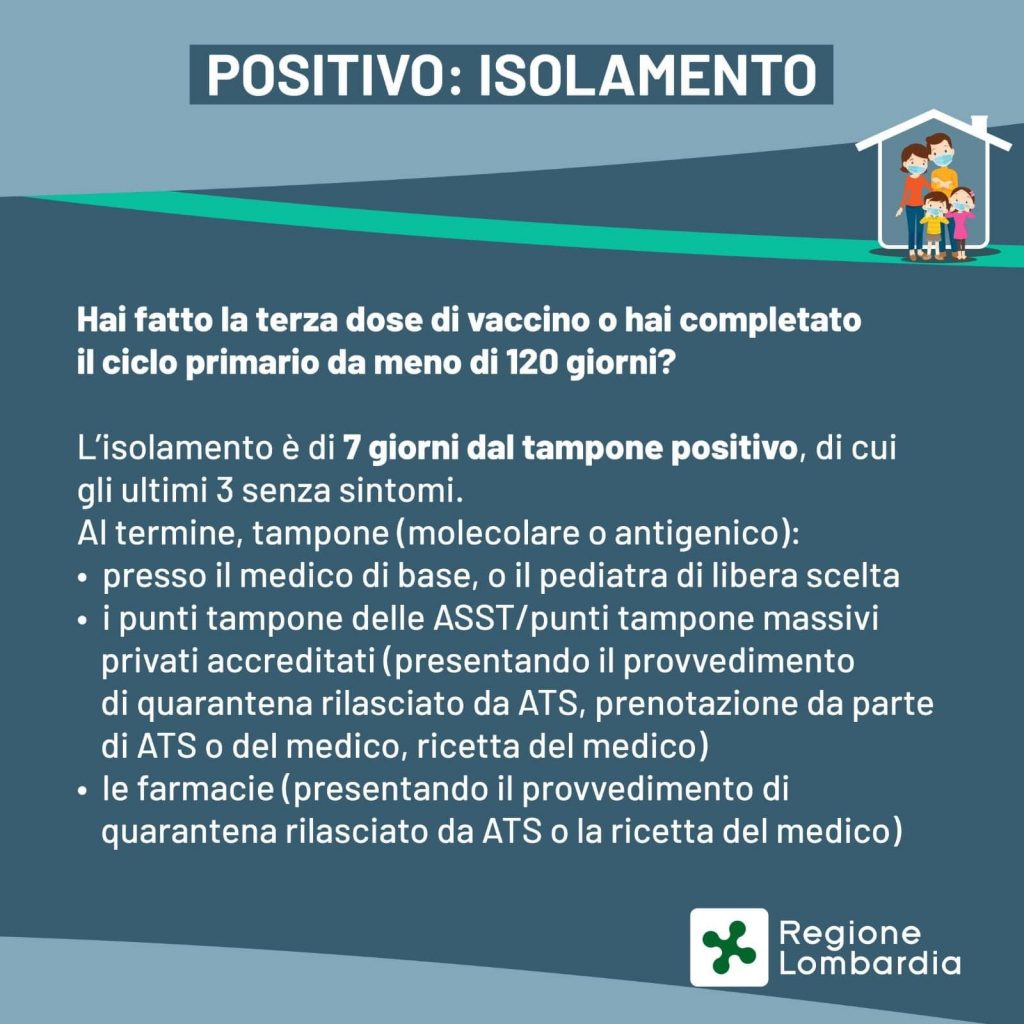 POSITIVO: ISOLAMENTO

Hai fatto la terza dose di vaccino o hai completato il ciclo primario da meno di 120 giorni?

L'isolamento è di 7 giorni dal tampone positivo, di cui gli ultimi 3 senza sintomi.
Al termine, tampone (molecolare o antigenico):
• presso il medico di base, o il pediatra di libera scelta
• i punti tampone delle ASST/punti tampone massivi privati accreditati (presentando il provvedimento di quarantena rilasciato da ATS, prenotazione da parte di ATS o del medico, ricetta del medico)
• le farmacie (presentando il provvedimento di quarantena rilasciato da ATS o la ricetta del medico)

Regione Lombardia